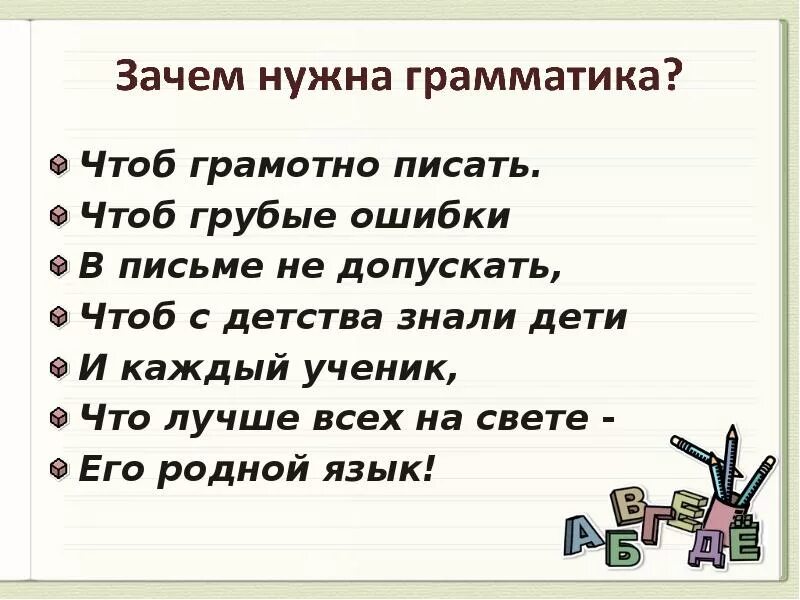 Зачем нужна грамматика?

Чтоб грамотно писать.
Чтоб грубые ошибки
В письме не допускать,
Чтоб с детства знали дети
И каждый ученик,
Что лучше всех на свете -
Его родной язык!

А Б В Г Д Е Ё